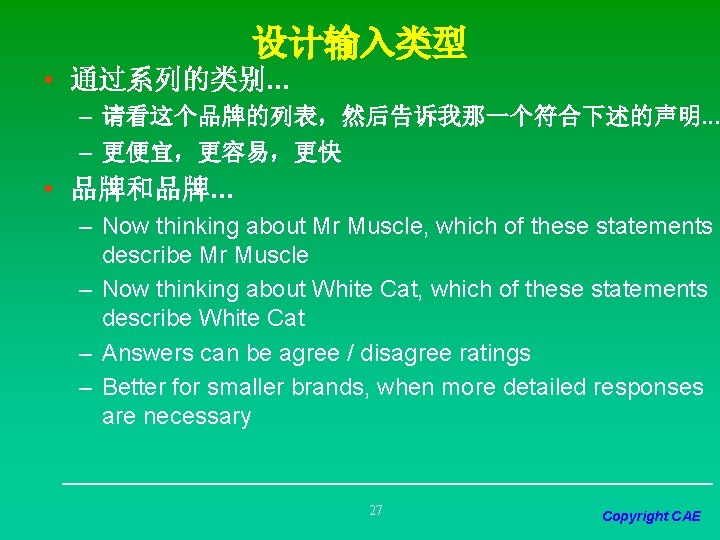 设计输入类型

• 通过系列的类别…
– 请看这个品牌的列表，然后告诉我那一个符合下述的声明…
– 更便宜，更容易，更快

• 品牌和品牌…
– Now thinking about Mr Muscle, which of these statements describe Mr Muscle
– Now thinking about White Cat, which of these statements describe White Cat
– Answers can be agree / disagree ratings
– Better for smaller brands, when more detailed responses are necessary

27

Copyright CAE